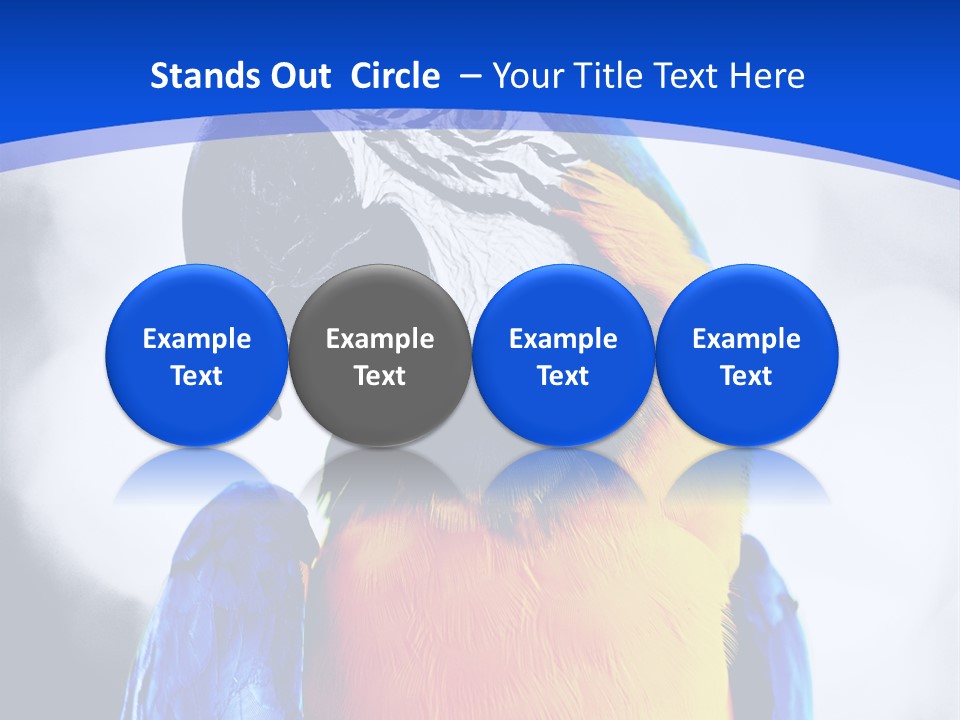 Stands Out Circle – Your Title Text Here

Example Text

Example Text

Example Text

Example Text